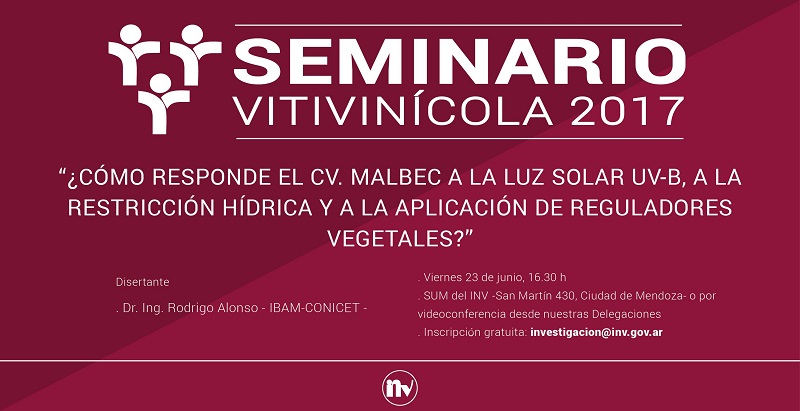 SEMINARIO
VITIVINÍCOLA 2017

"¿CÓMO RESPONDE EL CV. MALBEC A LA LUZ SOLAR UV-B, A LA RESTRICCIÓN HÍDRICA Y A LA APLICACIÓN DE REGULADORES VEGETALES?"

Disertante

. Dr. Ing. Rodrigo Alonso - IBAM-CONICET -

. Viernes 23 de junio, 16.30 h

. SUM del INV -San Martín 430, Ciudad de Mendoza- o por videoconferencia desde nuestras Delegaciones

. Inscripción gratuita: investigacion@inv.gov.ar

inv